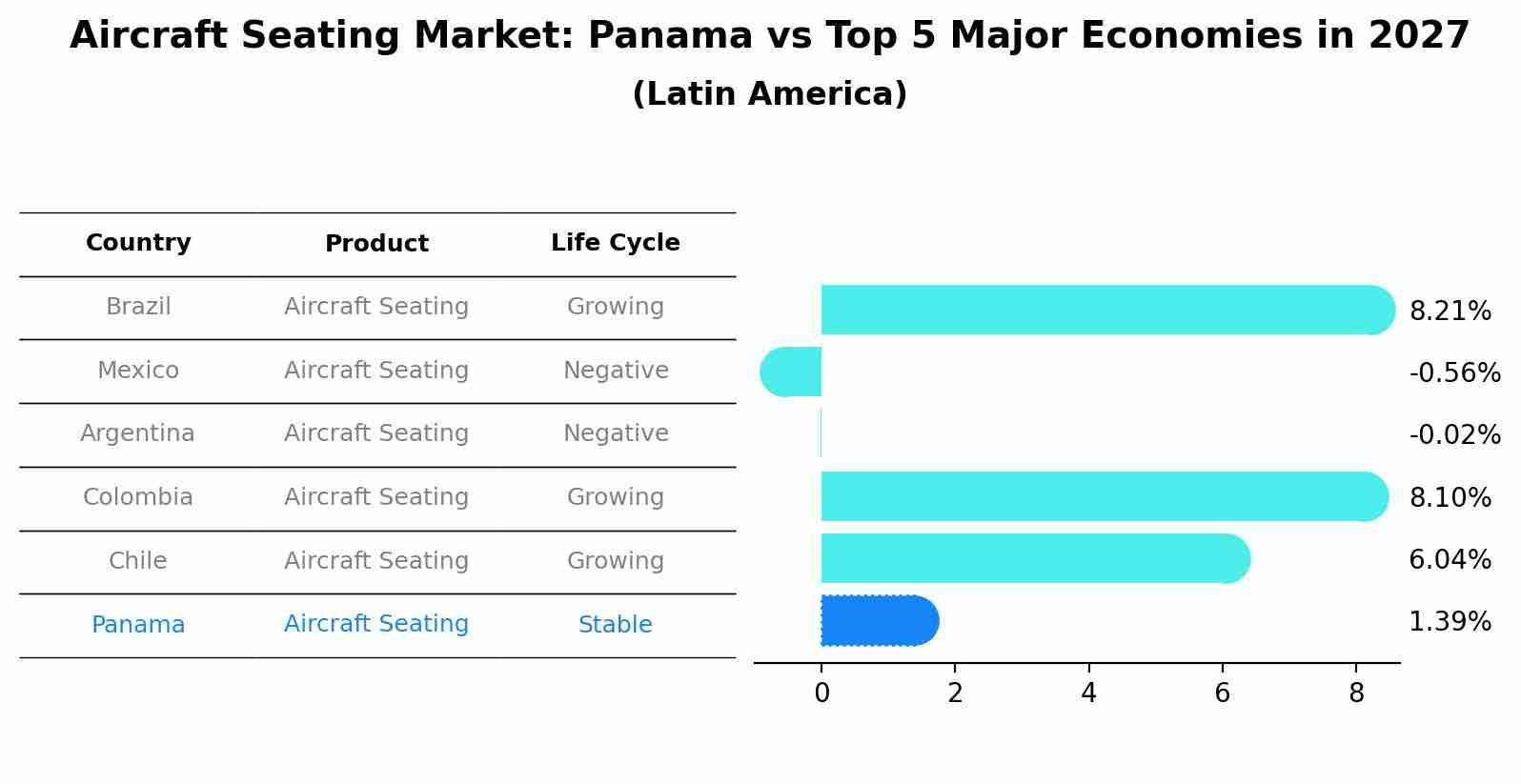 Aircraft Seating Market: Panama vs Top 5 Major Economies in 2027
(Latin America)

| Country | Product | Life Cycle |
|---|---|---|
| Brazil | Aircraft Seating | Growing |
| Mexico | Aircraft Seating | Negative |
| Argentina | Aircraft Seating | Negative |
| Colombia | Aircraft Seating | Growing |
| Chile | Aircraft Seating | Growing |
| Panama | Aircraft Seating | Stable |

8.21%
-0.56%
-0.02%
8.10%
6.04%
1.39%

0 2 4 6 8